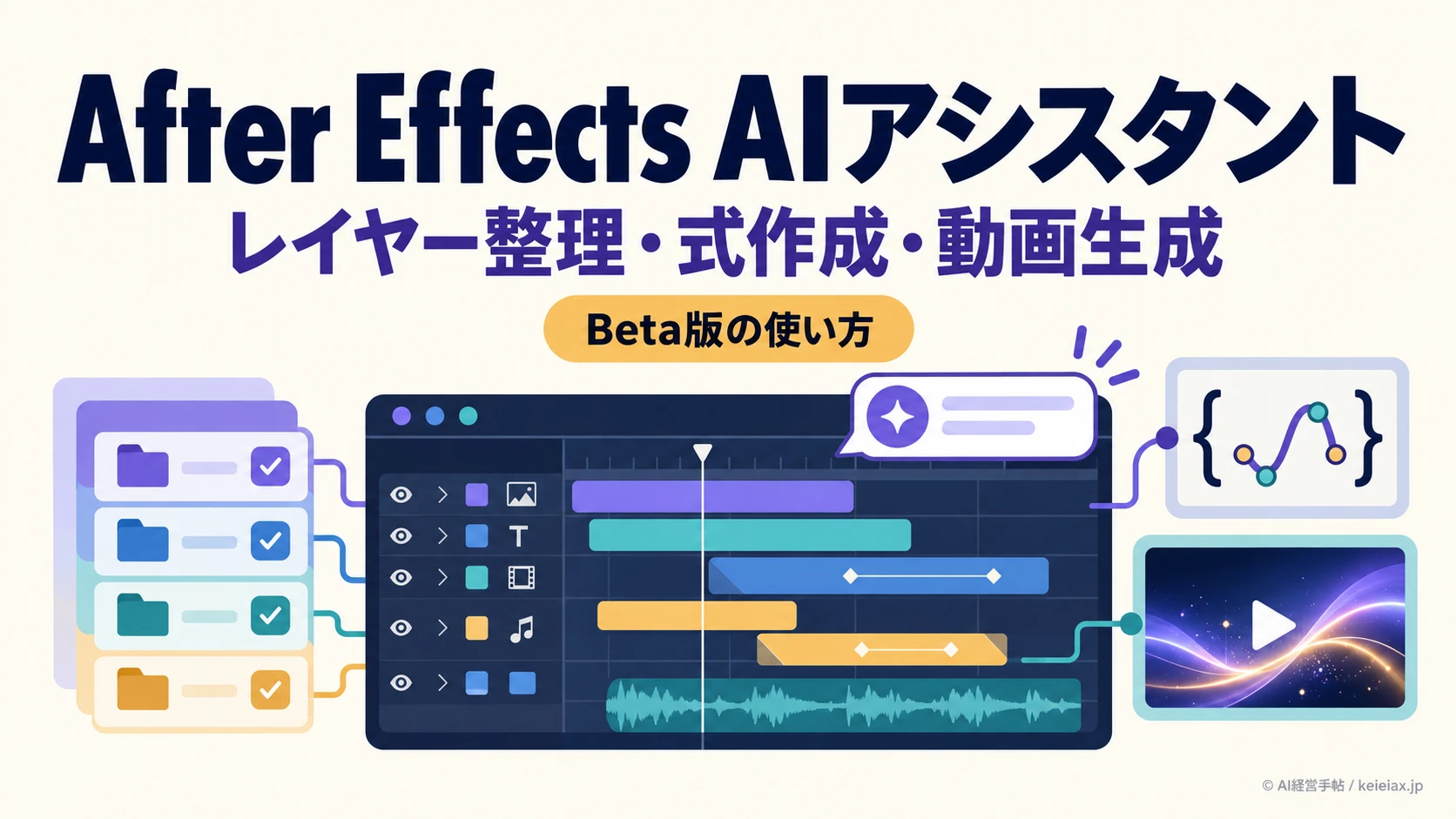 After Effects AIアシスタント
レイヤー整理・式作成・動画生成

Beta版の使い方

T

© AI経営手帖 / keieiax.jp